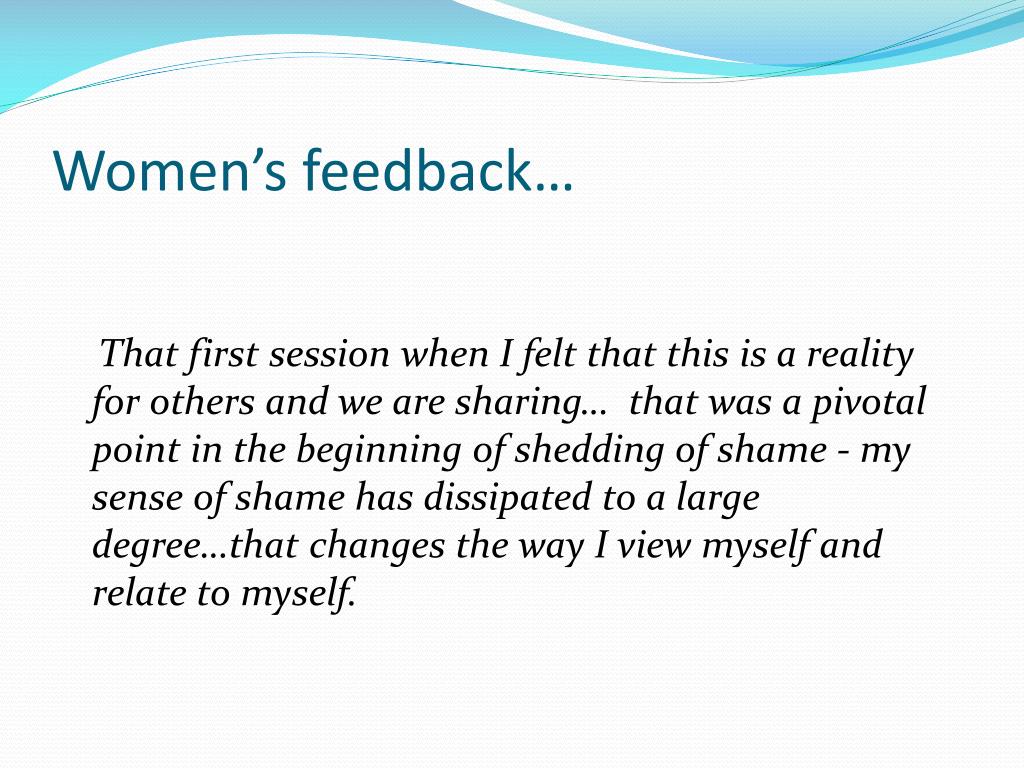 Women’s feedback…

That first session when I felt that this is a reality for others and we are sharing… that was a pivotal point in the beginning of shedding of shame - my sense of shame has dissipated to a large degree…that changes the way I view myself and relate to myself.